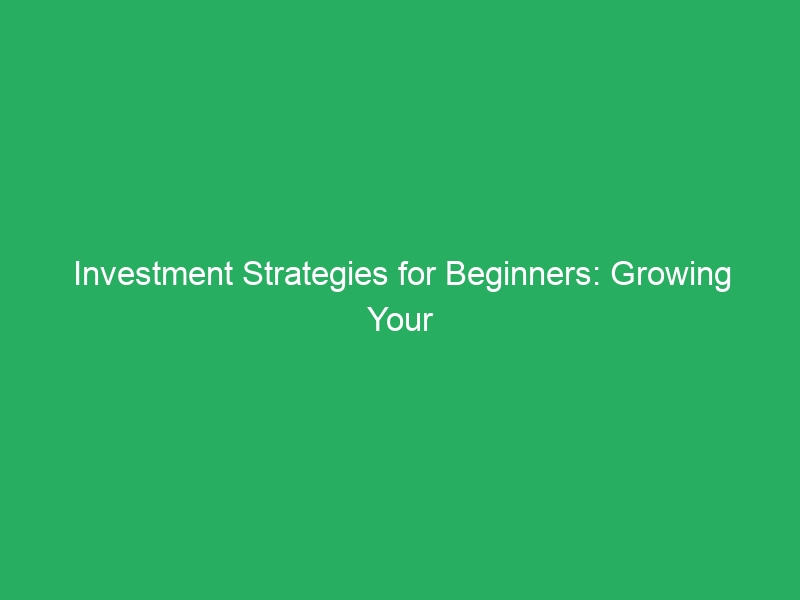 Investment Strategies for Beginners: Growing Your